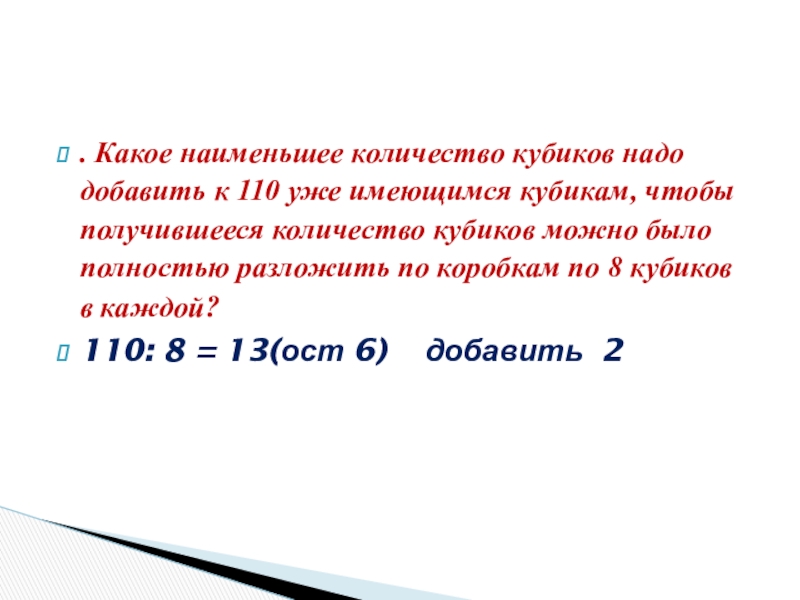 . Какое наименьшее количество кубиков надо добавить к 110 уже имеющимся кубикам, чтобы получившееся количество кубиков можно было полностью разложить по коробкам по 8 кубиков в каждой?

110: 8 = 13(ост 6)   добавить 2